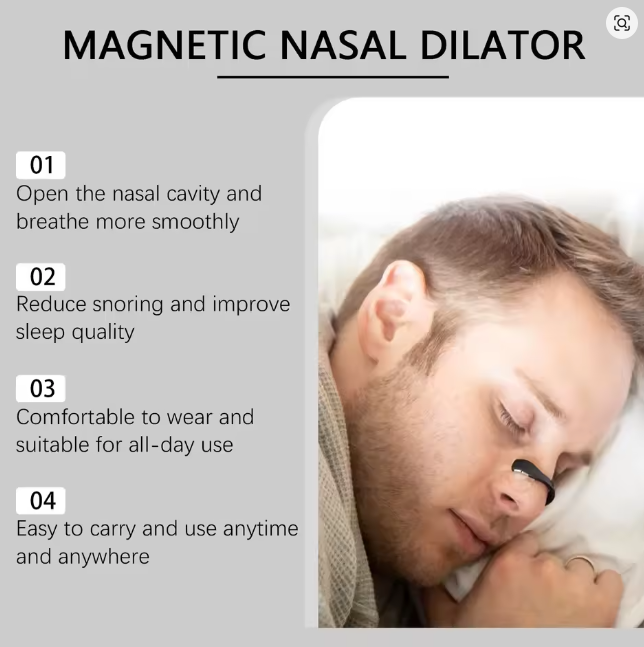 MAGNETIC NASAL DILATOR

01
Open the nasal cavity and breathe more smoothly

02
Reduce snoring and improve sleep quality

03
Comfortable to wear and suitable for all-day use

04
Easy to carry and use anytime and anywhere